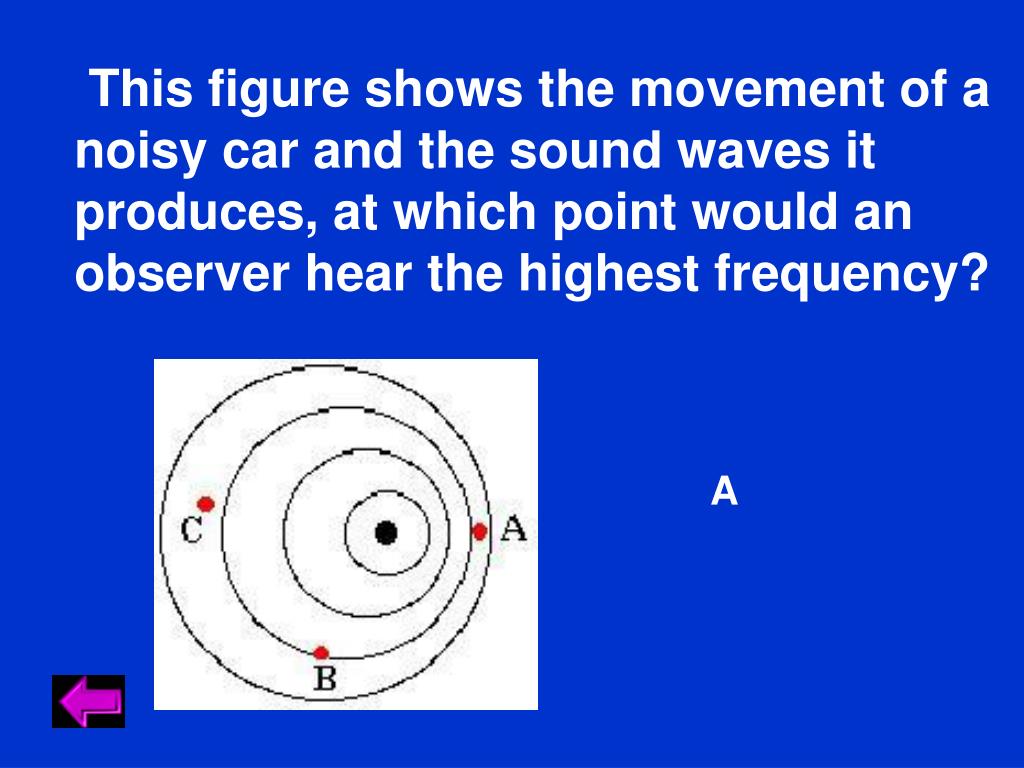 This figure shows the movement of a noisy car and the sound waves it produces, at which point would an observer hear the highest frequency?

C
A
B

A